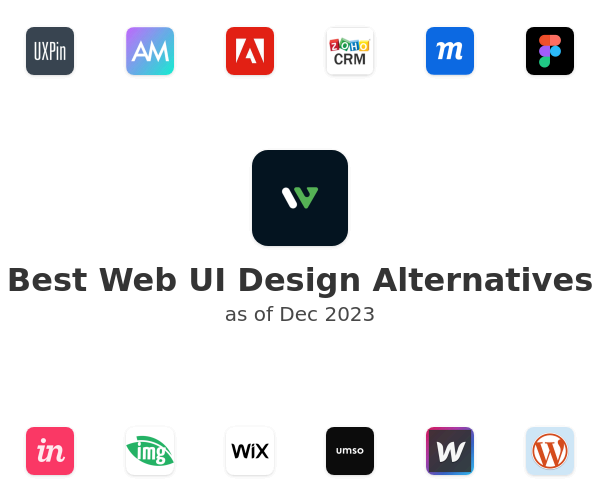 UXPin

AM

ZOHO CRM

m

Best Web UI Design Alternatives

as of Dec 2023

in

img

WiX

umso

W